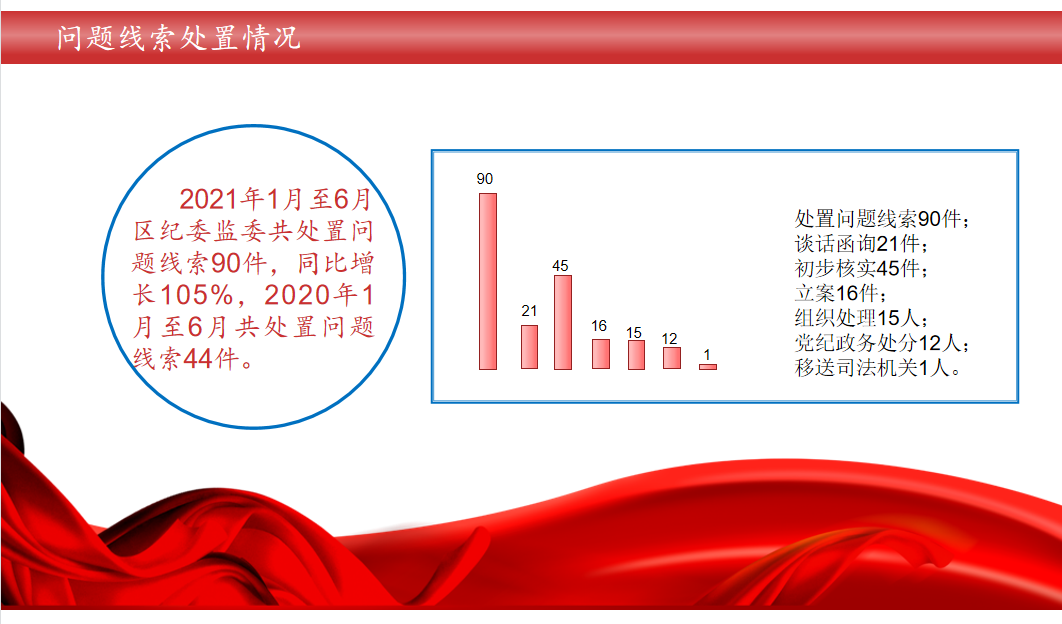 问题线索处置情况

2021年1月至6月区纪委监委共处置问题线索90件，同比增长105%，2020年1月至6月共处置问题线索44件。

90
21
45
16
15
12
1

处置问题线索90件；
谈话函询21件；
初步核实45件；
立案16件；
组织处理15人；
党纪政务处分12人；
移送司法机关1人。